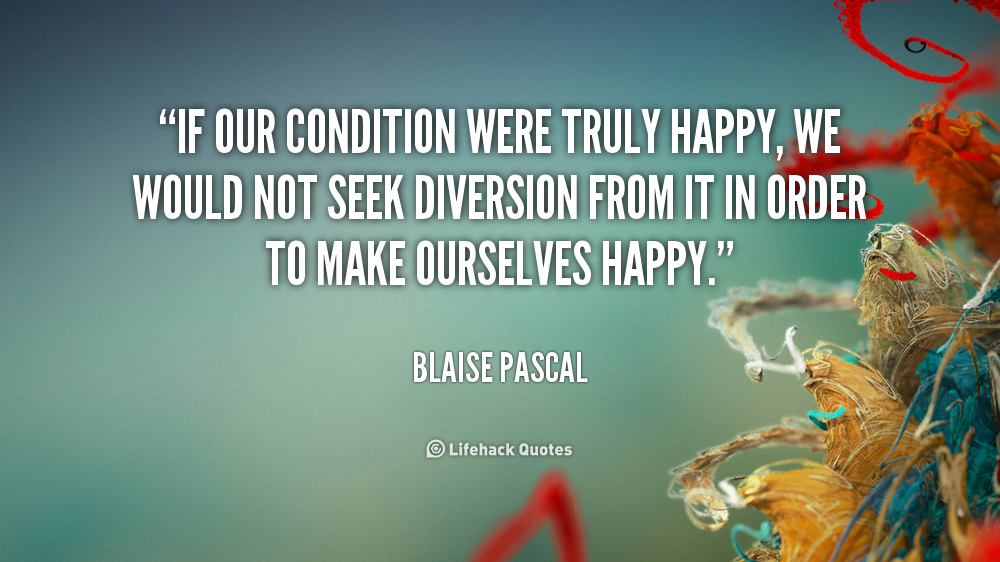 “IF OUR CONDITION WERE TRULY HAPPY, WE WOULD NOT SEEK DIVERSION FROM IT IN ORDER TO MAKE OURSELVES HAPPY.”

BLAISE PASCAL

Lifehack Quotes